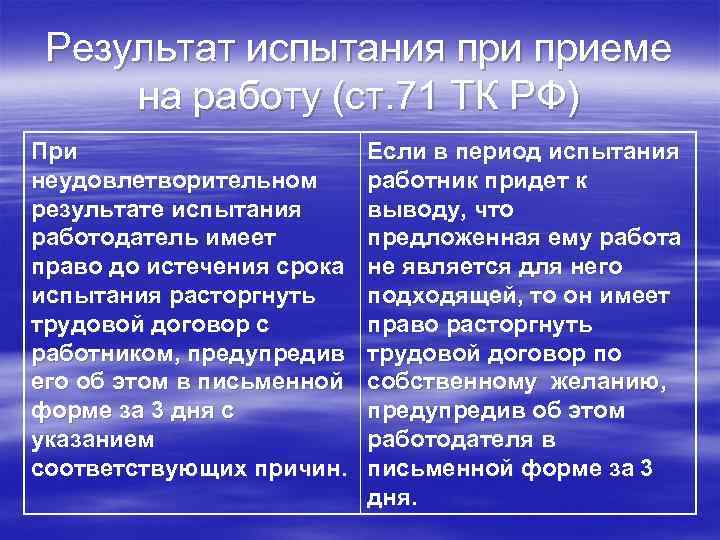 Результат испытания при приеме на работу (ст.71 ТК РФ)

| При неудовлетворительном результате испытания работодатель имеет право до истечения срока испытания расторгнуть трудовой договор с работником, предупредив его об этом в письменной форме за 3 дня с указанием соответствующих причин. | Если в период испытания работник придет к выводу, что предложенная ему работа не является для него подходящей, то он имеет право расторгнуть трудовой договор по собственному желанию, предупредив об этом работодателя в письменной форме за 3 дня. |
|---|---|